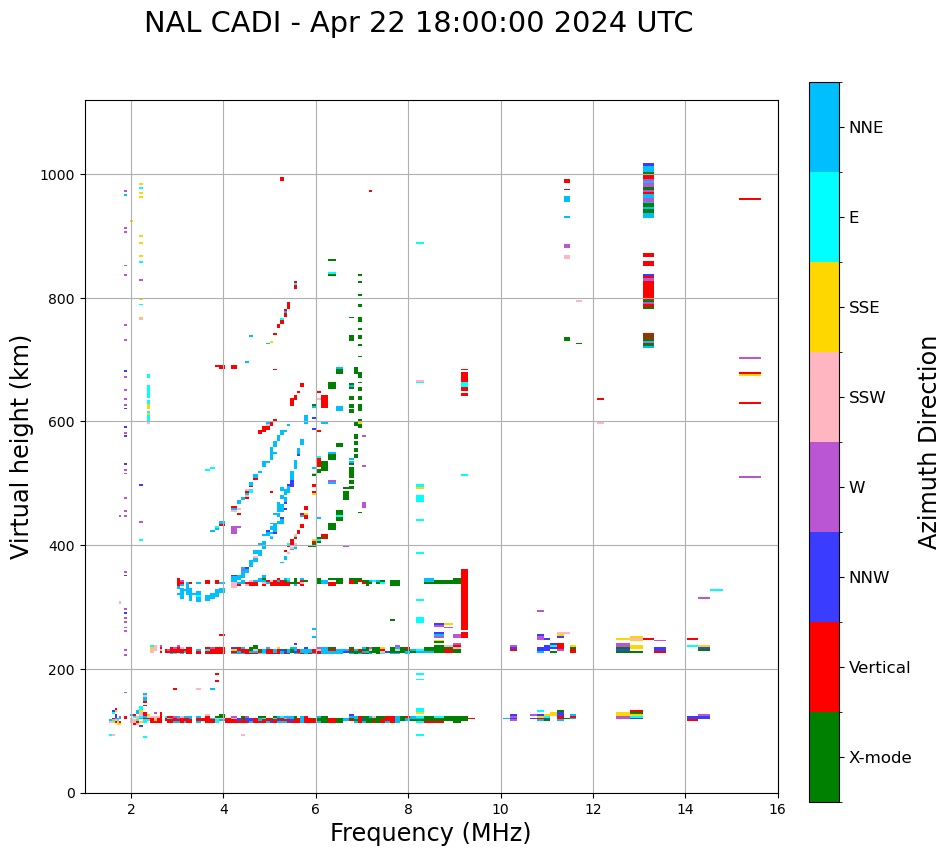 NAL CADI - Apr 22 18:00:00 2024 UTC

Virtual height (km)

1000
800
600
400
200
0

2
4
6
8
10
12
14
16

Frequency (MHz)

NNE
E
SSE
SSW
W
NNW
Vertical
X-mode

Azimuth Direction